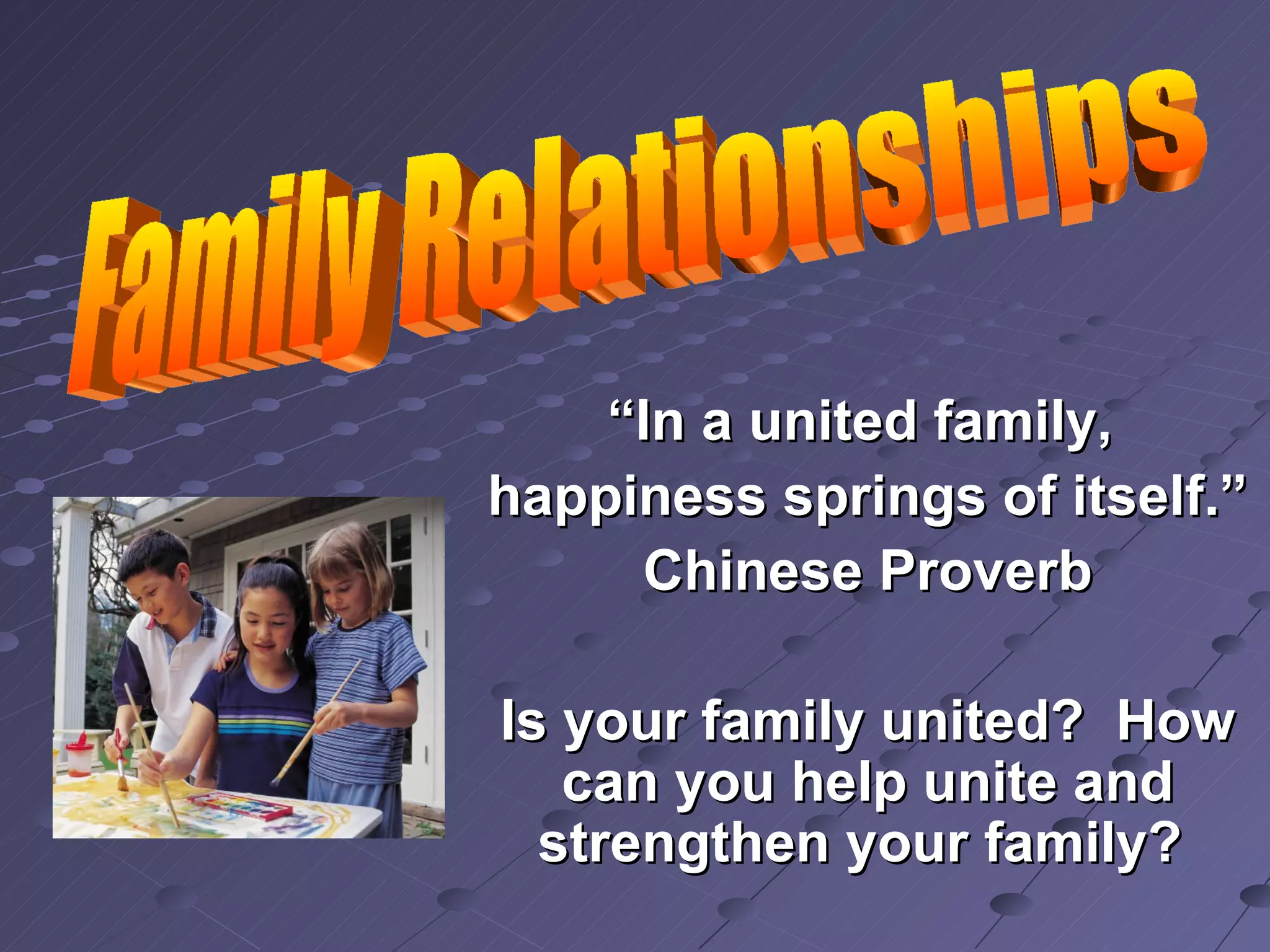 Family Relationships

“In a united family, happiness springs of itself.”
Chinese Proverb

Is your family united? How can you help unite and strengthen your family?